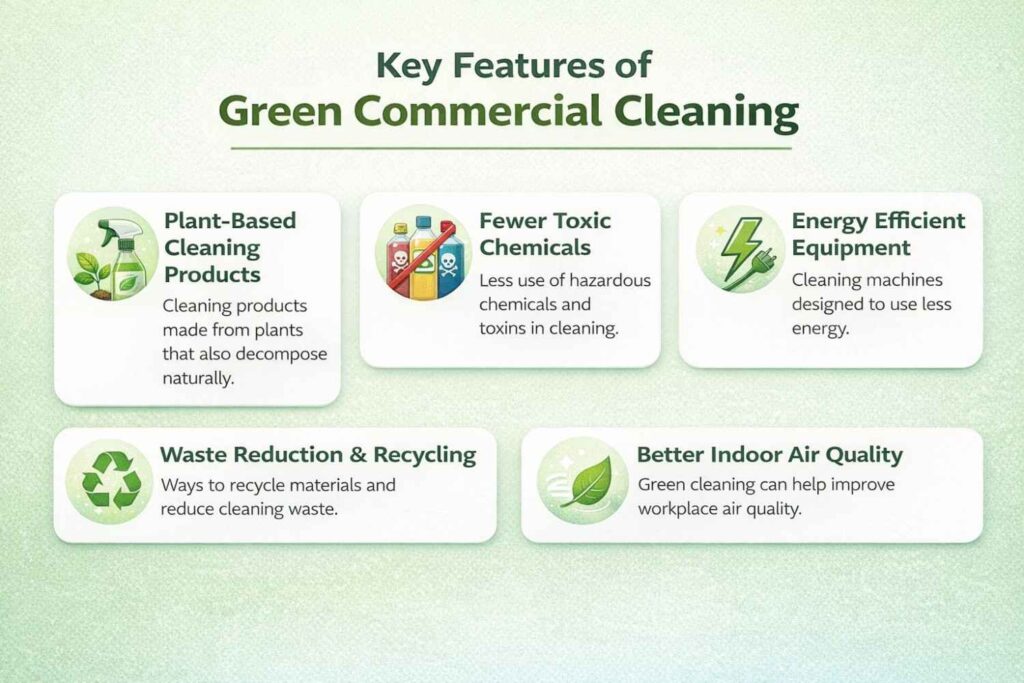 Key Features of
Green Commercial Cleaning

Plant-Based Cleaning Products
Cleaning products made from plants that also decompose naturally.

Fewer Toxic Chemicals
Less use of hazardous chemicals and toxins in cleaning.

Energy Efficient Equipment
Cleaning machines designed to use less energy.

Waste Reduction & Recycling
Ways to recycle materials and reduce cleaning waste.

Better Indoor Air Quality
Green cleaning can help improve workplace air quality.